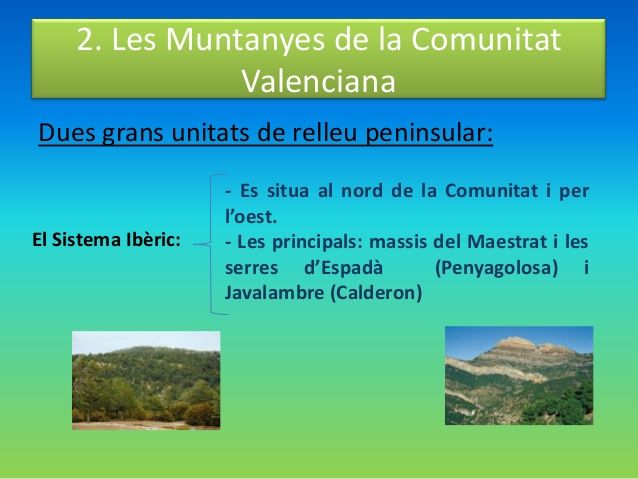 2. Les Muntanyes de la Comunitat Valenciana

Dues grans unitats de relleu peninsular:

El Sistema Ibèric:

- Es situa al nord de la Comunitat i per l'oest.
- Les principals: massis del Maestrat i les serres d'Espadà (Penyagolosa) i Javalambre (Calderon)